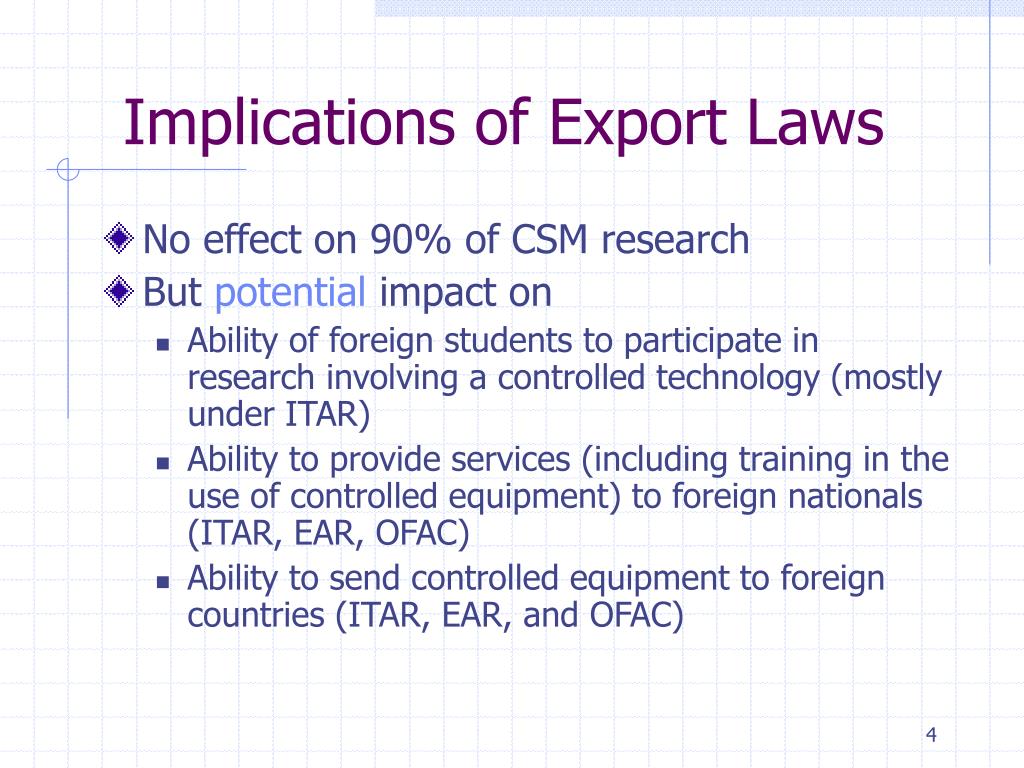 Implications of Export Laws

No effect on 90% of CSM research

But potential impact on

Ability of foreign students to participate in research involving a controlled technology (mostly under ITAR)

Ability to provide services (including training in the use of controlled equipment) to foreign nationals (ITAR, EAR, OFAC)

Ability to send controlled equipment to foreign countries (ITAR, EAR, and OFAC)

4